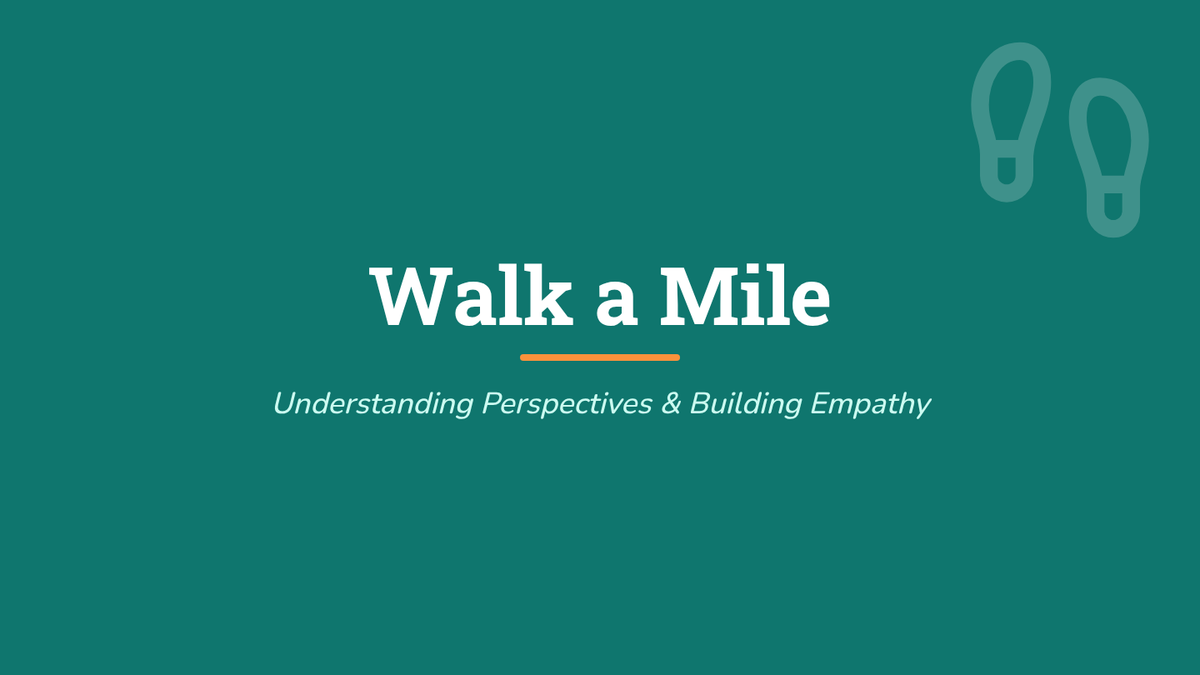 Walk a Mile

Understanding Perspectives & Building Empathy